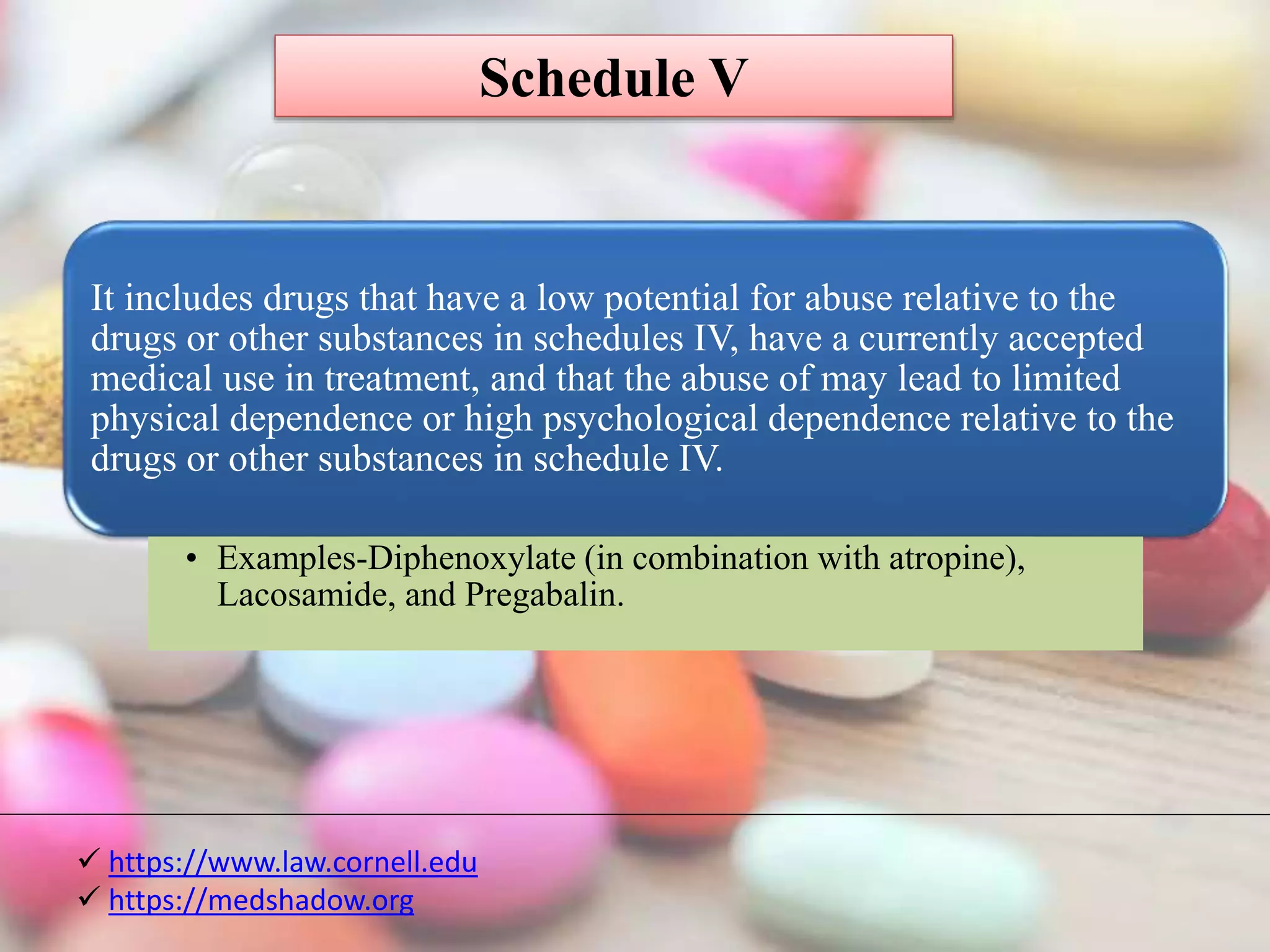 Schedule V

It includes drugs that have a low potential for abuse relative to the drugs or other substances in schedules IV, have a currently accepted medical use in treatment, and that the abuse of may lead to limited physical dependence or high psychological dependence relative to the drugs or other substances in schedule IV.

• Examples-Diphenoxylate (in combination with atropine), Lacosamide, and Pregabalin.

✓ https://www.law.cornell.edu
✓ https://medshadow.org